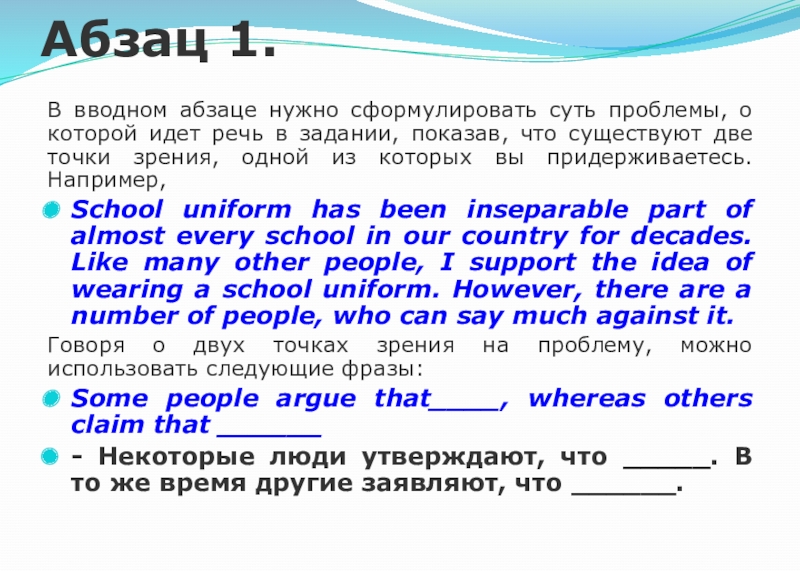 Абзац 1.

В вводном абзаце нужно сформулировать суть проблемы, о которой идет речь в задании, показав, что существуют две точки зрения, одной из которых вы придерживаетесь. Например,

School uniform has been inseparable part of almost every school in our country for decades. Like many other people, I support the idea of wearing a school uniform. However, there are a number of people, who can say much against it.

Говоря о двух точках зрения на проблему, можно использовать следующие фразы:

Some people argue that_____, whereas others claim that _______

- Некоторые люди утверждают, что ______. В то же время другие заявляют, что _______.